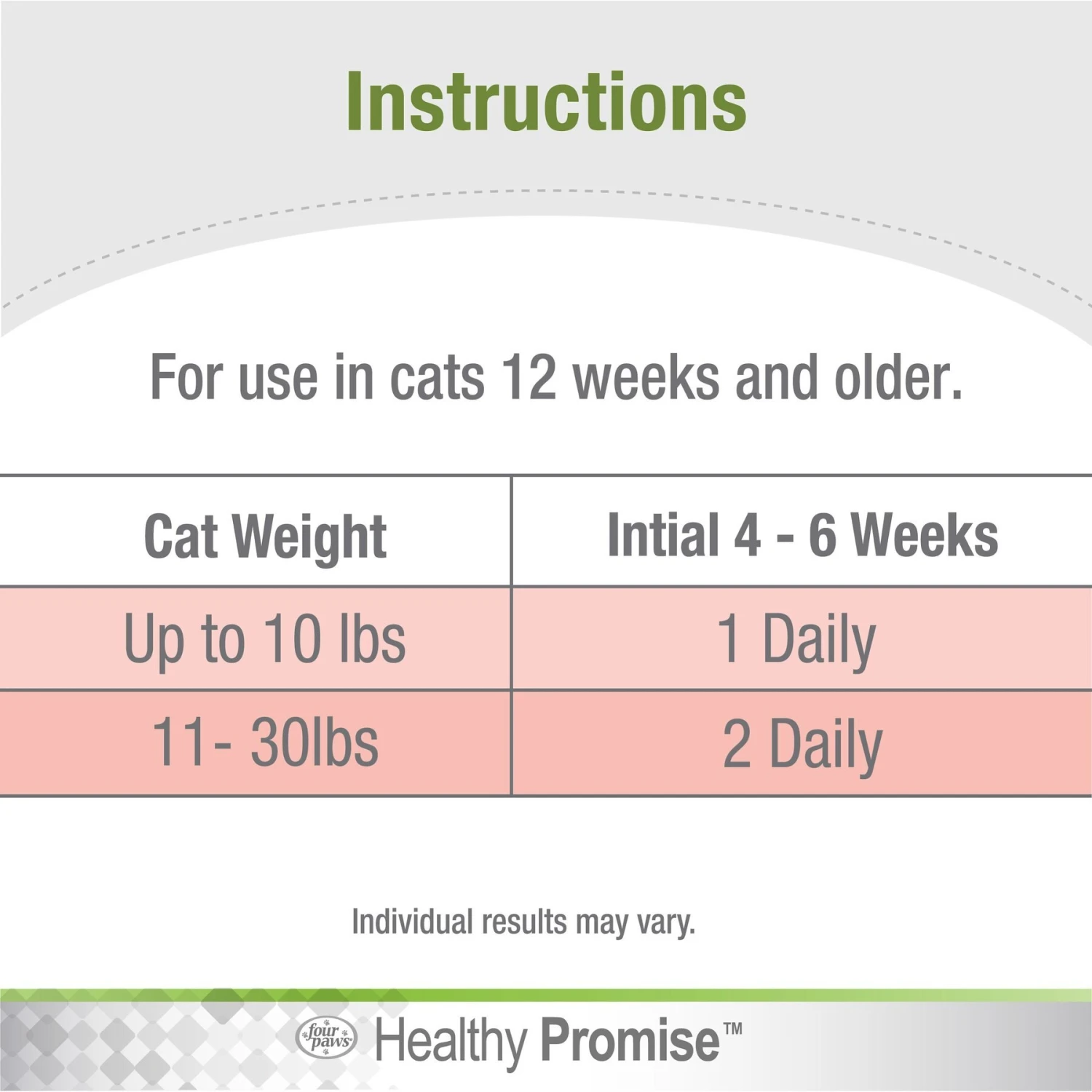 Instructions

For use in cats 12 weeks and older.

| Cat Weight | Intial 4 - 6 Weeks |
|---|---|
| Up to 10 lbs | 1 Daily |
| 11- 30lbs | 2 Daily |

Individual results may vary.

four paws Healthy Promise™